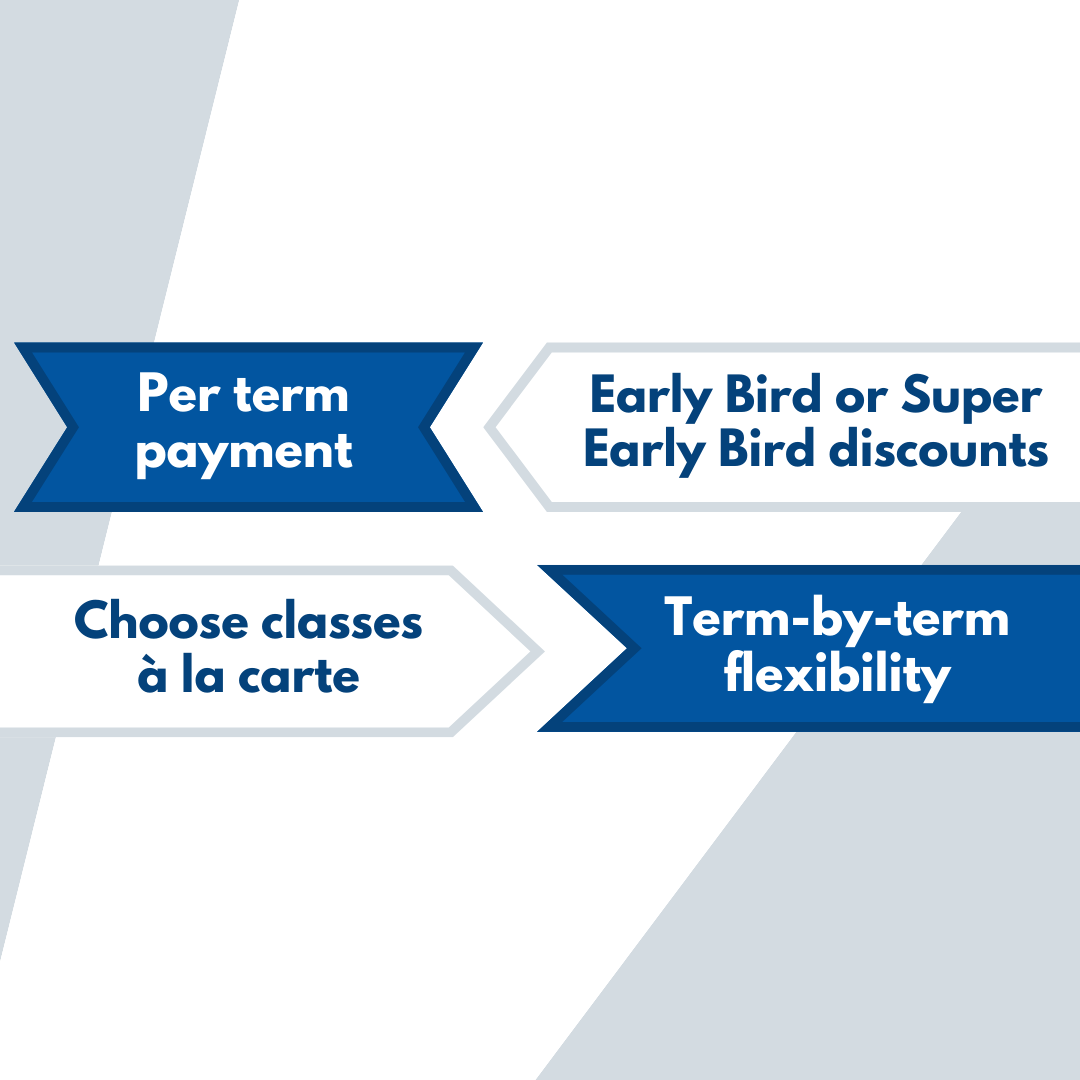 Per term payment

Early Bird or Super Early Bird discounts

Choose classes à la carte

Term-by-term flexibility